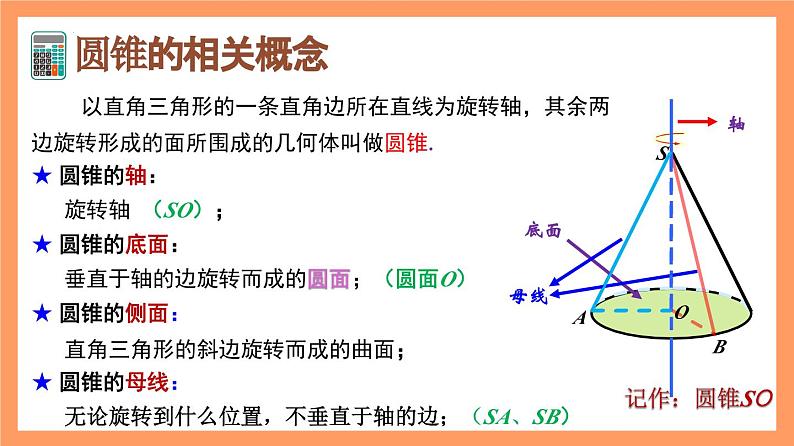 圆锥的相关概念

以直角三角形的一条直角边所在直线为旋转轴，其余两边旋转形成的面所围成的几何体叫做圆锥.

★ 圆锥的轴：

旋转轴 （$SO$）；

★ 圆锥的底面：

垂直于轴的边旋转而成的圆面；（圆面$O$）

★ 圆锥的侧面：

直角三角形的斜边旋转而成的曲面；

★ 圆锥的母线：

无论旋转到什么位置，不垂直于轴的边；（$SA$、$SB$）

轴

$S$

底面

母线

$A$

$O$

$B$

记作：圆锥$SO$